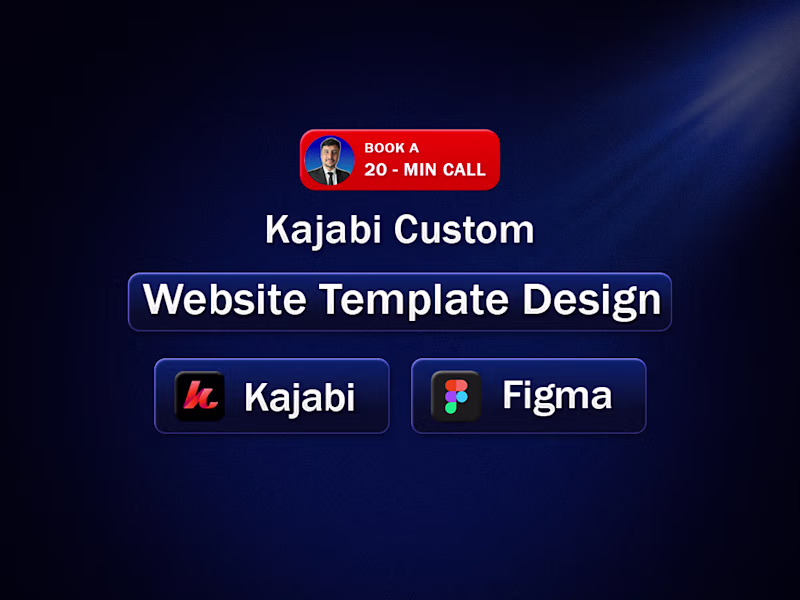 BOOK A
20 - MIN CALL

Kajabi Custom

Website Template Design

Kajabi

Figma